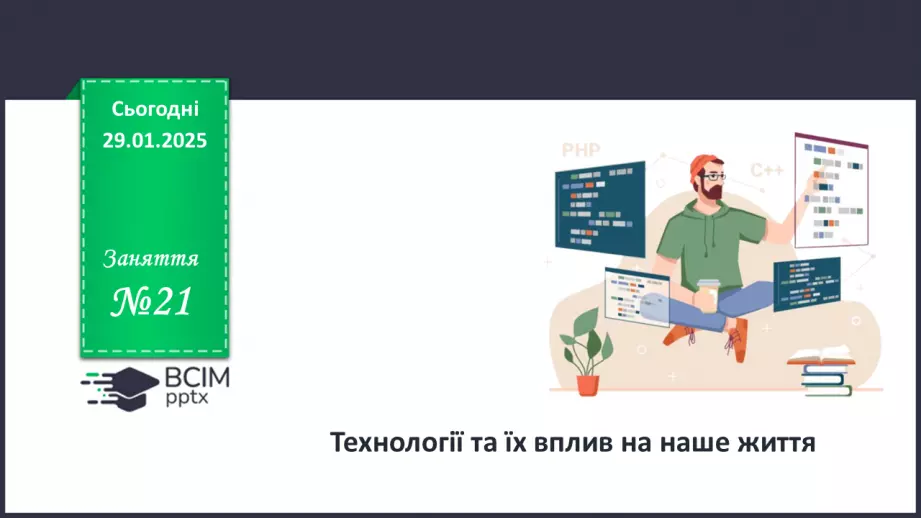 Сьогодні
29.01.2025

Заняття
№21

ВСІМ
pptx

PHP
C++

Технології та їх вплив на наше життя